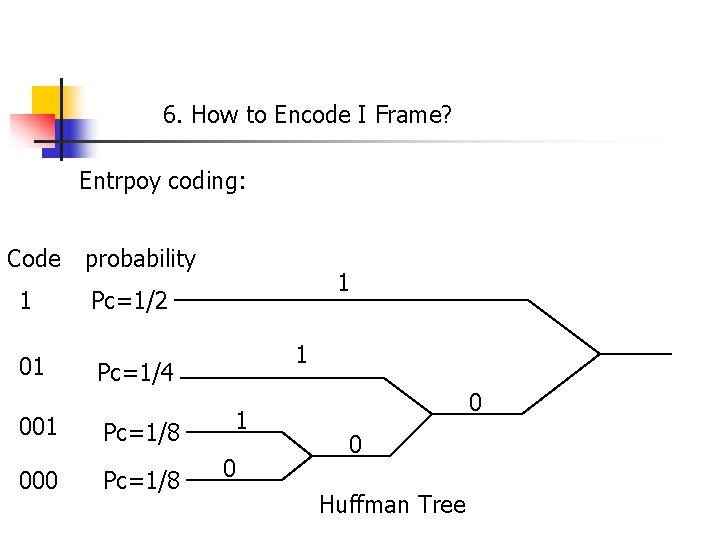 6. How to Encode I Frame?

Entrpoy coding:

Code probability

1 Pc=1/2

01 Pc=1/4

001 Pc=1/8

000 Pc=1/8

1

1

0

1

0

0

Huffman Tree